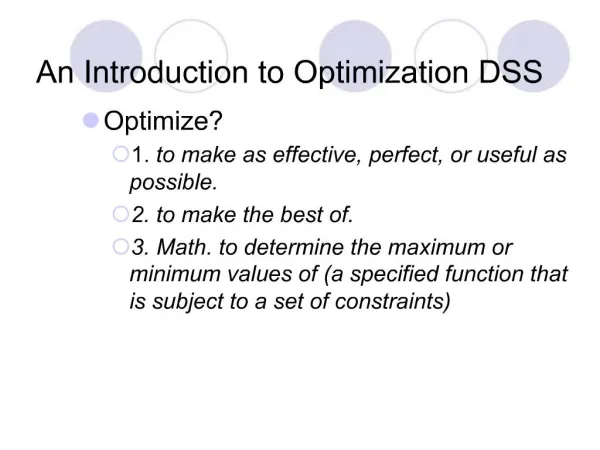 An Introduction to Optimization DSS

Optimize?

1. to make as effective, perfect, or useful as possible.

2. to make the best of.

3. Math. to determine the maximum or minimum values of (a specified function that is subject to a set of constraints)